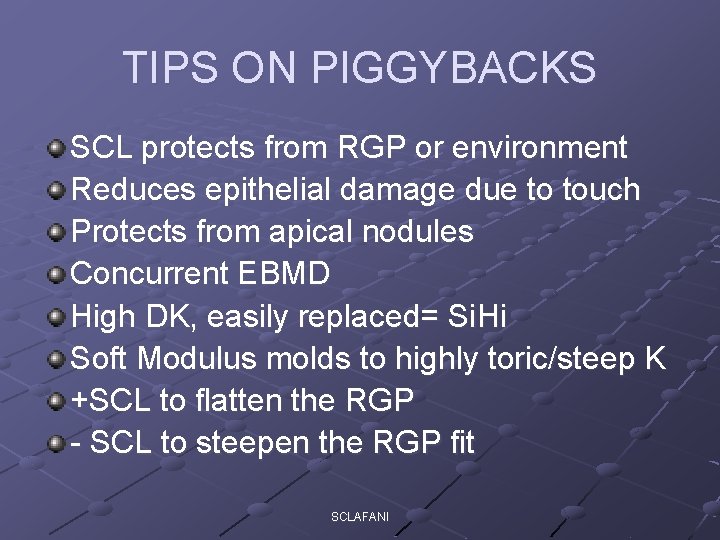 TIPS ON PIGGYBACKS

SCL protects from RGP or environment
Reduces epithelial damage due to touch
Protects from apical nodules
Concurrent EBMD
High DK, easily replaced= SiHi
Soft Modulus molds to highly toric/steep K
+SCL to flatten the RGP
- SCL to steepen the RGP fit

SCLAFANI